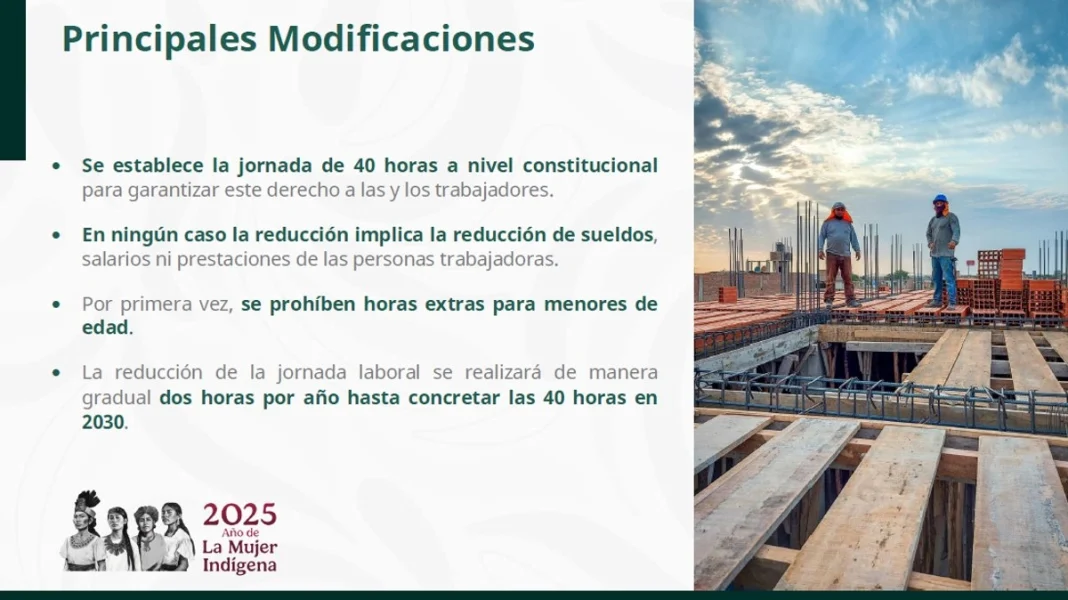 Principales Modificaciones

• Se establece la jornada de 40 horas a nivel constitucional para garantizar este derecho a las y los trabajadores.

• En ningún caso la reducción implica la reducción de sueldos, salarios ni prestaciones de las personas trabajadoras.

• Por primera vez, se prohíben horas extras para menores de edad.

• La reducción de la jornada laboral se realizará de manera gradual dos horas por año hasta concretar las 40 horas en 2030.

2025
Año de
La Mujer
Indígena